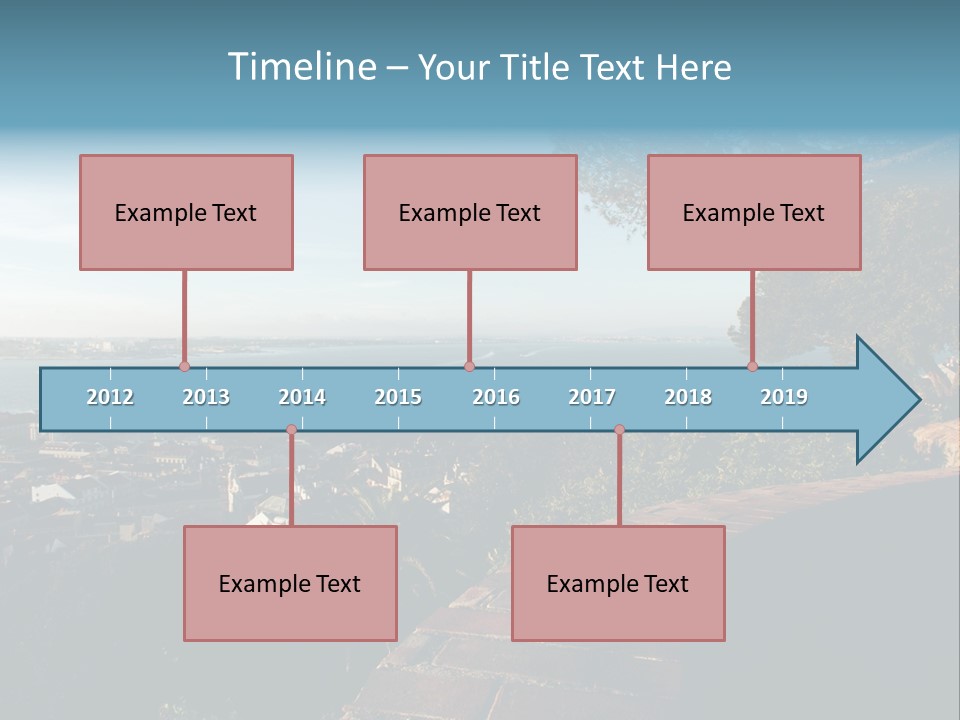 Timeline – Your Title Text Here

Example Text

Example Text

Example Text

2012 2013 2014 2015 2016 2017 2018 2019

Example Text

Example Text